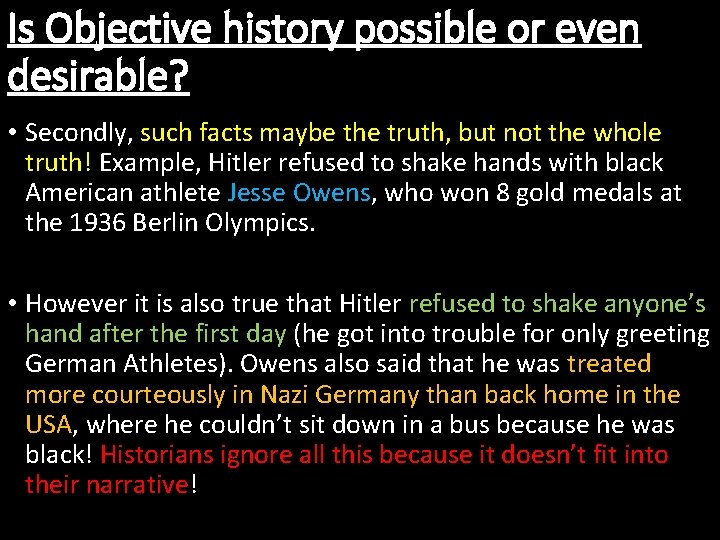 Is Objective history possible or even desirable?

• Secondly, such facts maybe the truth, but not the whole truth! Example, Hitler refused to shake hands with black American athlete Jesse Owens, who won 8 gold medals at the 1936 Berlin Olympics.

• However it is also true that Hitler refused to shake anyone's hand after the first day (he got into trouble for only greeting German Athletes). Owens also said that he was treated more courteously in Nazi Germany than back home in the USA, where he couldn't sit down in a bus because he was black! Historians ignore all this because it doesn't fit into their narrative!